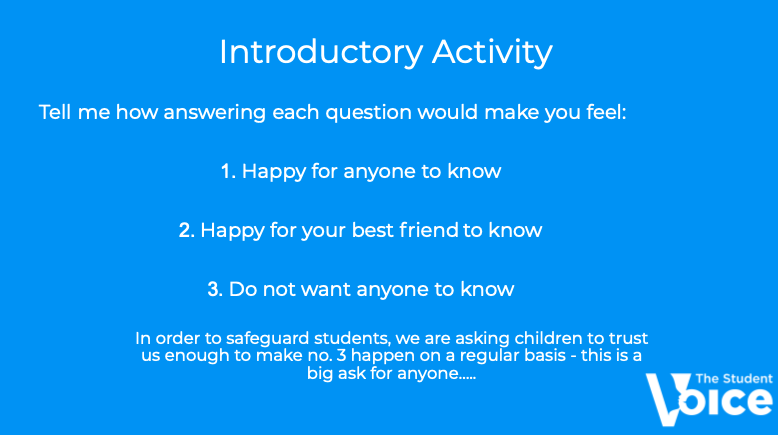 Introductory Activity

Tell me how answering each question would make you feel:

1. Happy for anyone to know

2. Happy for your best friend to know

3. Do not want anyone to know

In order to safeguard students, we are asking children to trust us enough to make no. 3 happen on a regular basis - this is a big ask for anyone.....

The Student Voice